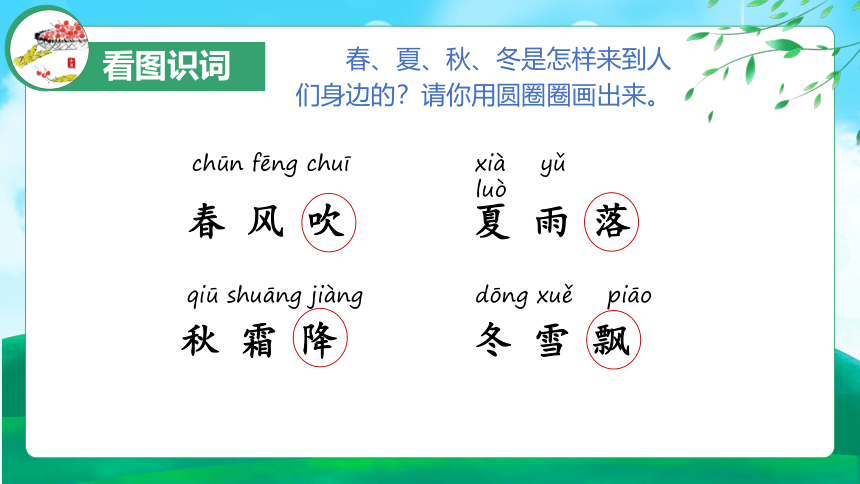 看图识词

春、夏、秋、冬是怎样来到人们身边的？请你用圆圈圈画出来。

chūn fēng chuī
春 风 吹

xià yǔ luò
夏 雨 落

qiū shuāng jiàng
秋 霜 降

dōng xuě piāo
冬 雪 飘